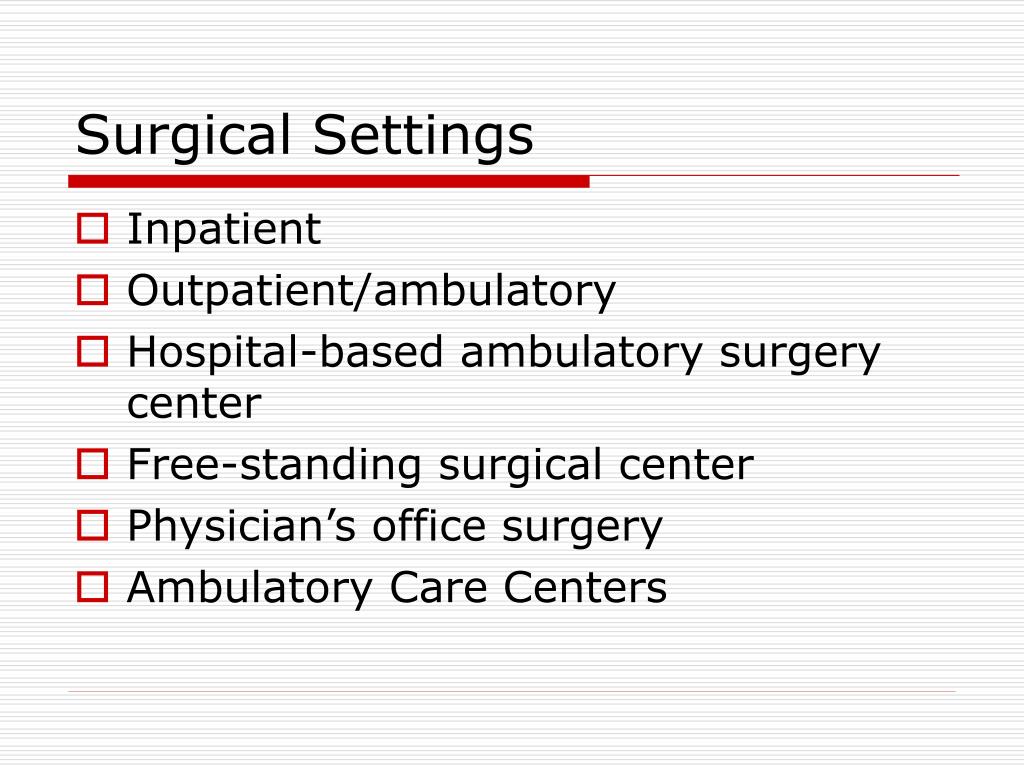 Surgical Settings

- Inpatient
- Outpatient/ambulatory
- Hospital-based ambulatory surgery center
- Free-standing surgical center
- Physician’s office surgery
- Ambulatory Care Centers